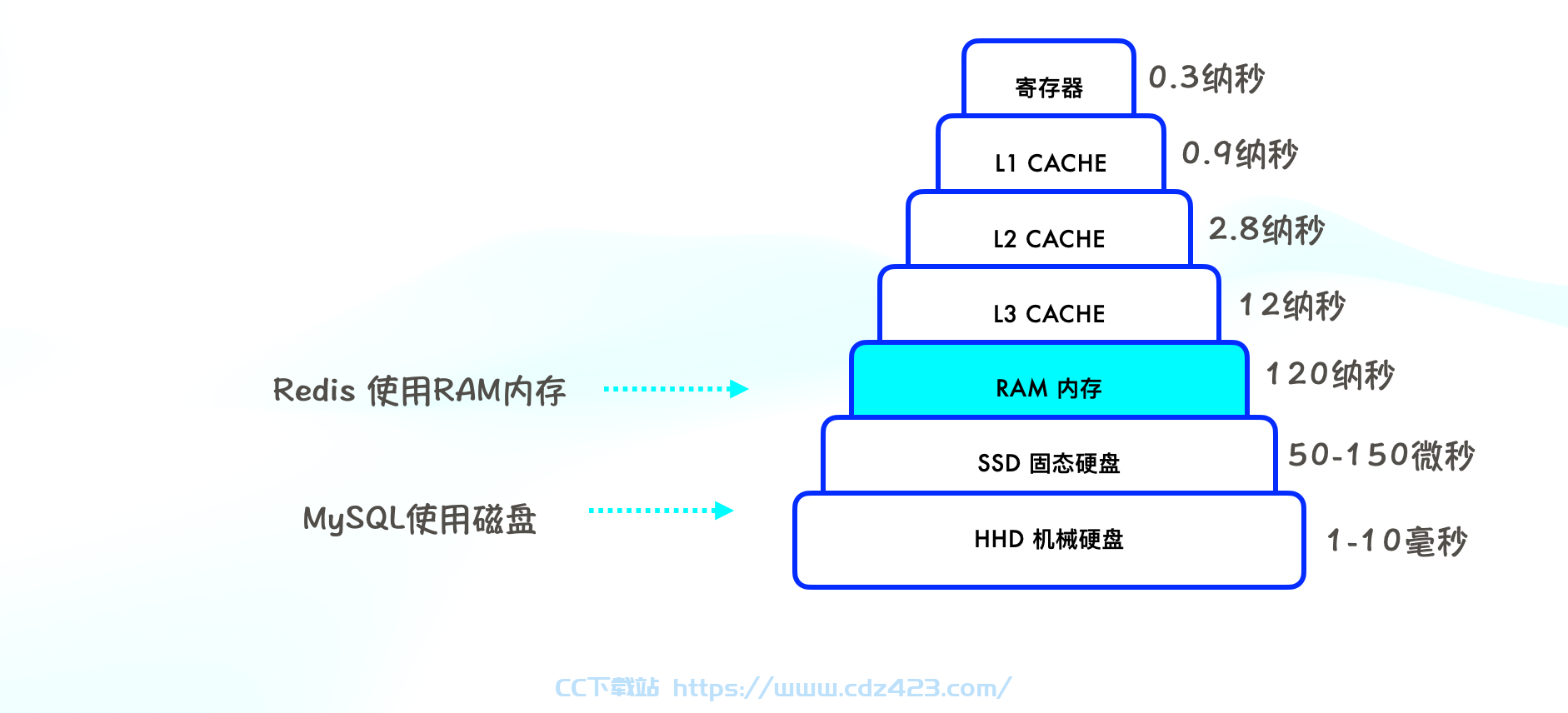 寄存器
0.3纳秒
L1 CACHE
0.9纳秒
L2 CACHE
2.8纳秒
L3 CACHE
12纳秒
Redis 使用RAM内存
RAM 内存
120纳秒
SSD 固态硬盘
50-150微秒
MySQL使用磁盘
HHD 机械硬盘
1-10毫秒
CC下载站 https://www.cdz423.com/